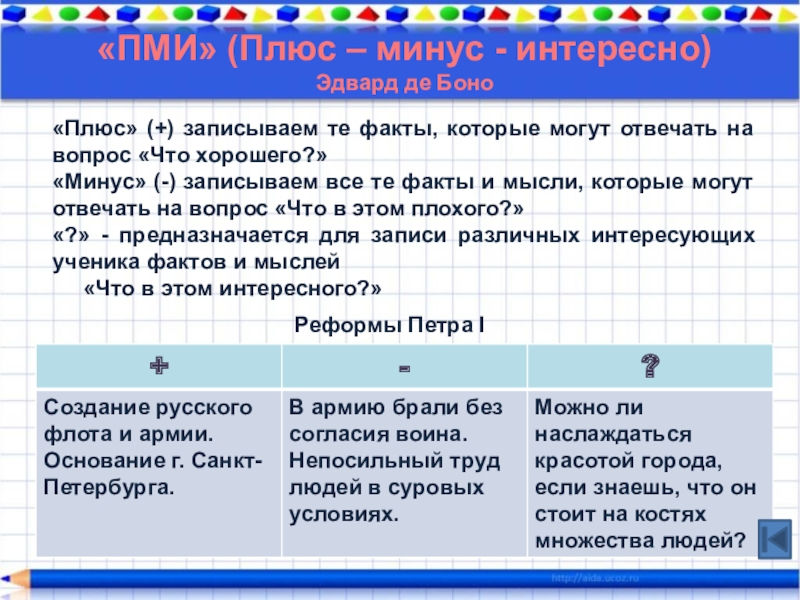 «ПМИ» (Плюс – минус - интересно)
Эдвард де Боно

«Плюс» (+) записываем те факты, которые могут отвечать на вопрос «Что хорошего?»
«Минус» (-) записываем все те факты и мысли, которые могут отвечать на вопрос «Что в этом плохого?»
«?» - предназначается для записи различных интересующих ученика фактов и мыслей
«Что в этом интересного?»

Реформы Петра I

| + | - | ? |
|---|---|---|
| Создание русского флота и армии. Основание г. Санкт-Петербурга. | В армию брали без согласия воина. Непосильный труд людей в суровых условиях. | Можно ли наслаждаться красотой города, если знаешь, что он стоит на костях множества людей? |

http://aida.ucoz.ru